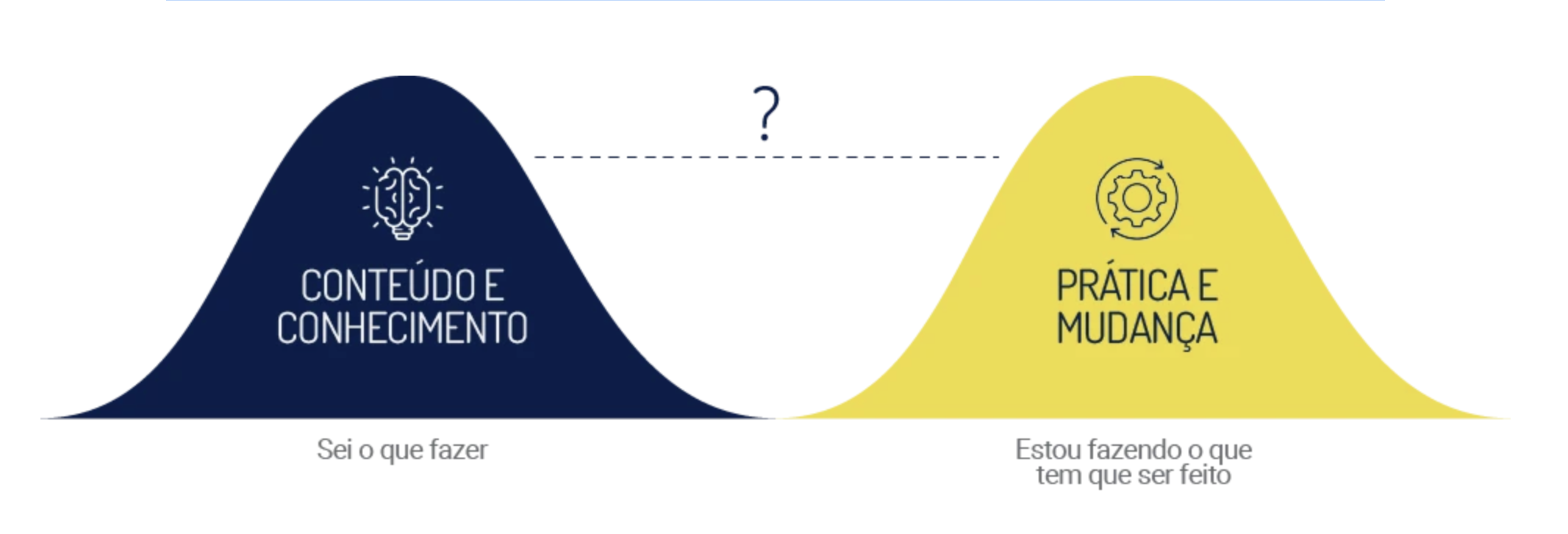 ?

CONTEÚDO E CONHECIMENTO

PRÁTICA E MUDANÇA

Sei o que fazer

Estou fazendo o que tem que ser feito